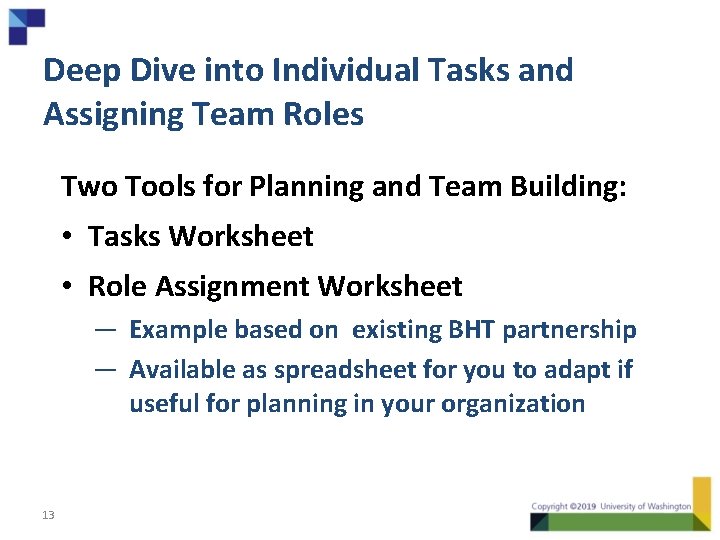 Deep Dive into Individual Tasks and Assigning Team Roles

Two Tools for Planning and Team Building:

• Tasks Worksheet

• Role Assignment Worksheet

— Example based on existing BHT partnership

— Available as spreadsheet for you to adapt if useful for planning in your organization

13

Copyright ©2019 University of Washington